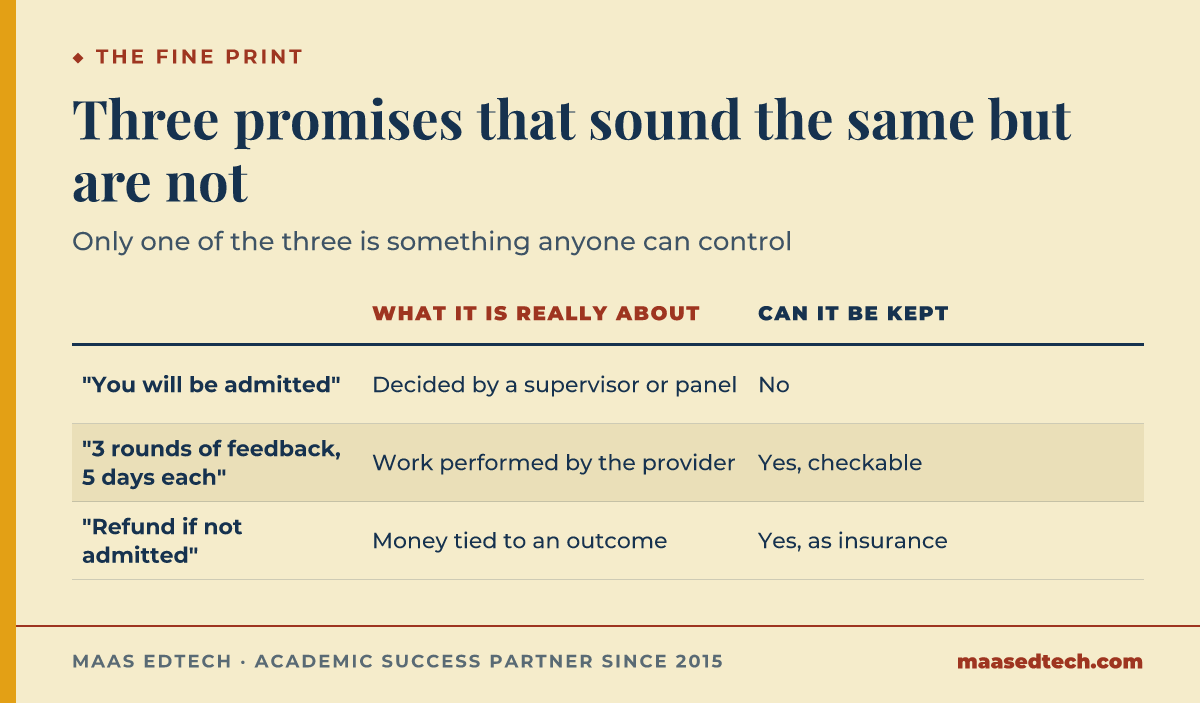 ◆ THE FINE PRINT

Three promises that sound the same but are not

Only one of the three is something anyone can control

| | WHAT IT IS REALLY ABOUT | CAN IT BE KEPT |
|---|---|---|
| "You will be admitted" | Decided by a supervisor or panel | No |
| "3 rounds of feedback, 5 days each" | Work performed by the provider | Yes, checkable |
| "Refund if not admitted" | Money tied to an outcome | Yes, as insurance |

MAAS EDTECH · ACADEMIC SUCCESS PARTNER SINCE 2015

maasedtech.com